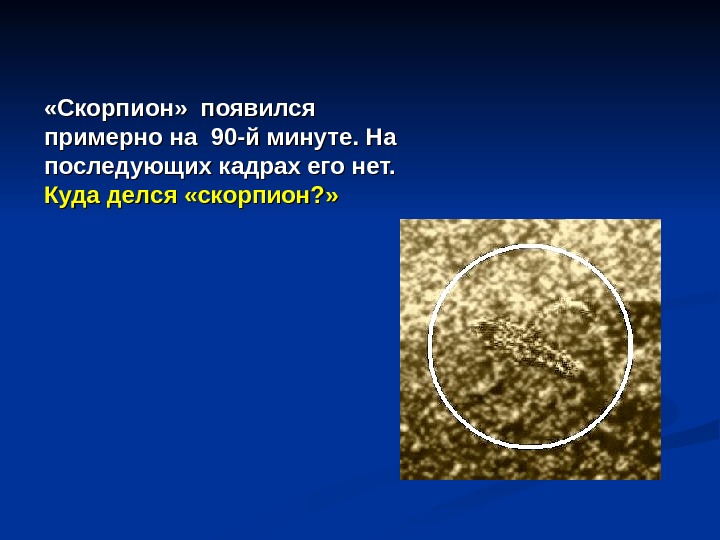 «Скорпион» появился примерно на 90-й минуте. На последующих кадрах его нет.
Куда делся «скорпион?»